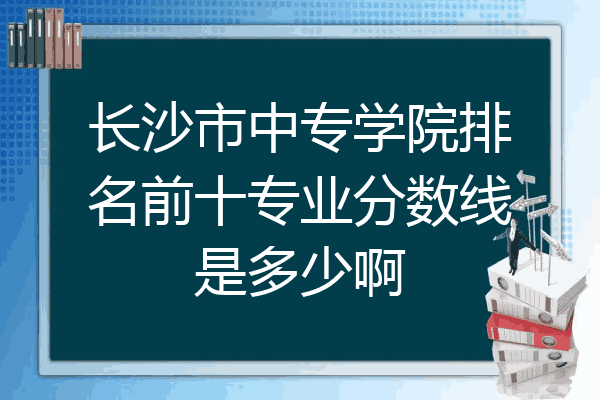 长沙市中专学院排名前十专业分数线是多少啊